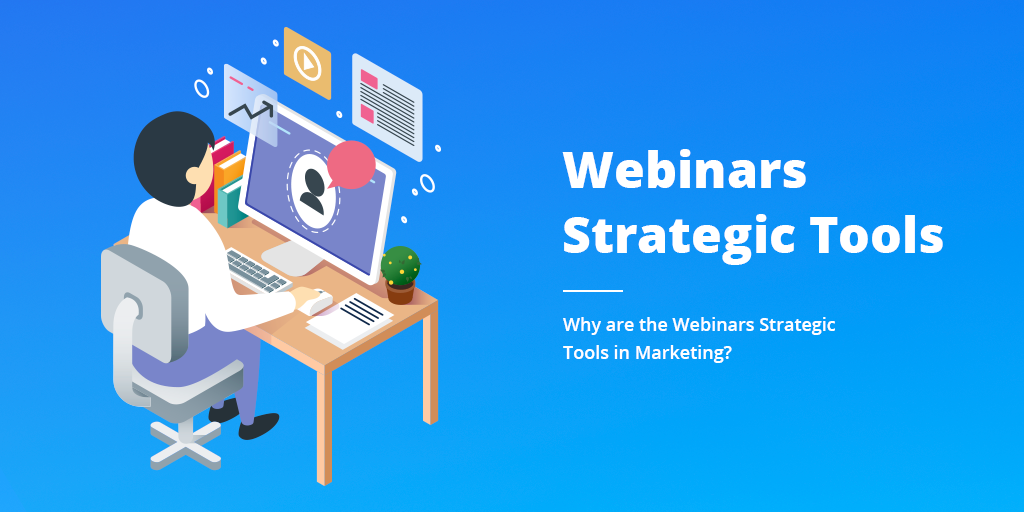 Webinars Strategic Tools

Why are the Webinars Strategic Tools in Marketing?